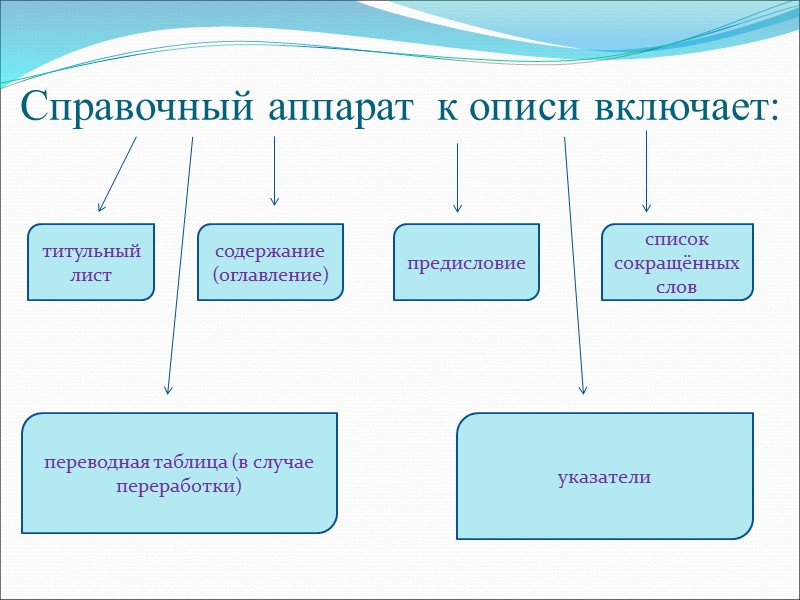 Справочный аппарат к описи включает:

титульный лист

содержание (оглавление)

предисловие

список сокращённых слов

переводная таблица (в случае переработки)

указатели